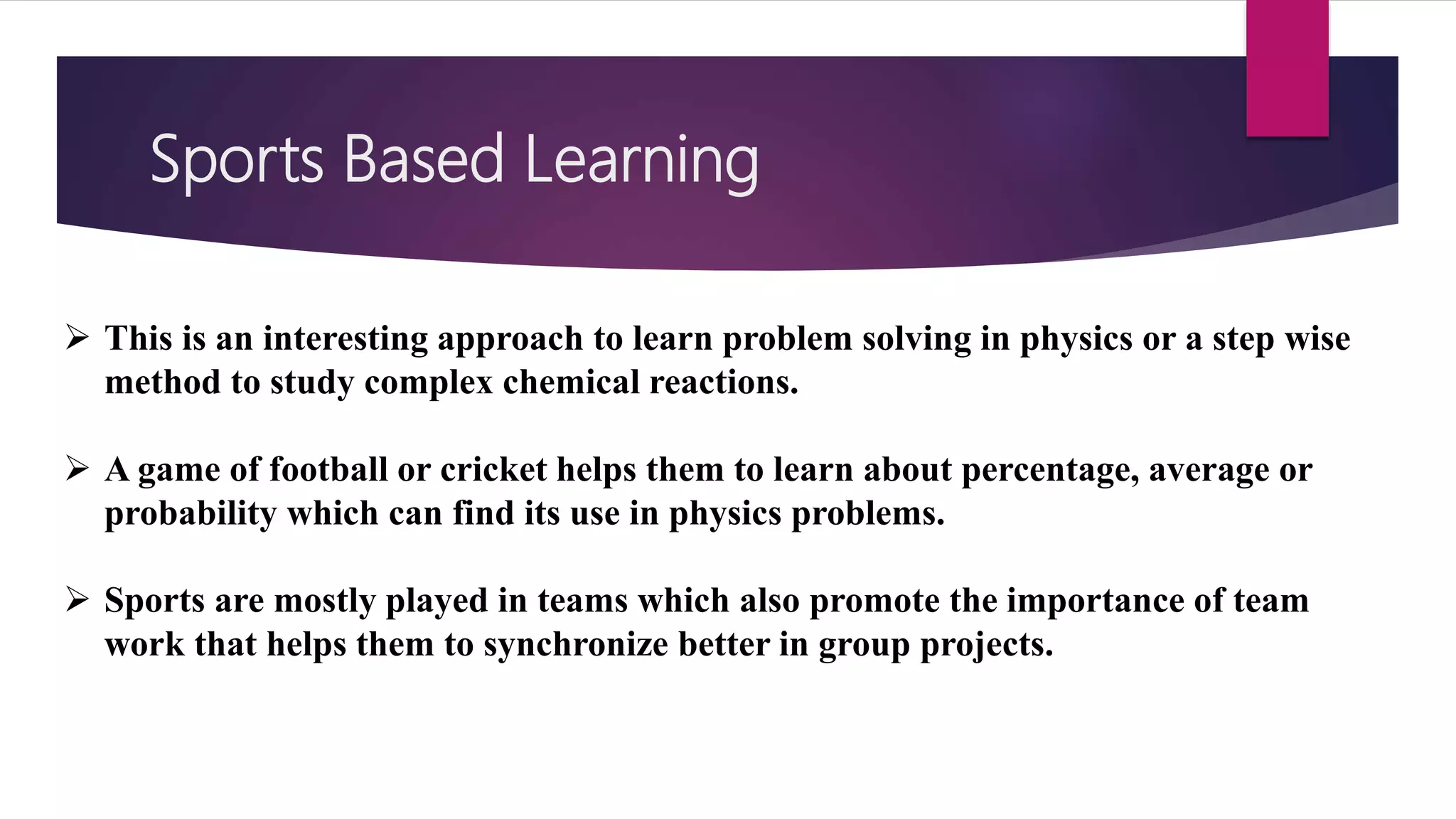 Sports Based Learning

➢ This is an interesting approach to learn problem solving in physics or a step wise method to study complex chemical reactions.

➢ A game of football or cricket helps them to learn about percentage, average or probability which can find its use in physics problems.

➢ Sports are mostly played in teams which also promote the importance of team work that helps them to synchronize better in group projects.